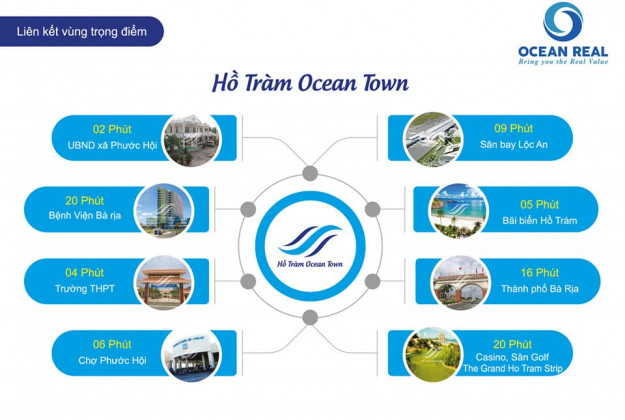 Liên kết vùng trọng điểm

OCEAN REAL
Bring you the Real Value

Hồ Tràm Ocean Town

02 Phút
UBND xã Phước Hội

20 Phút
Bệnh Viện Bà rịa

04 Phút
Trường THPT

06 Phút
Chợ Phước Hội

Hồ Tràm Ocean Town

09 Phút
Sân bay Lộc An

05 Phút
Bãi biển Hồ Tràm

16 Phút
Thành phố Bà Rịa

20 Phút
Casino, Sân Golf
The Grand Ho Tram Strip